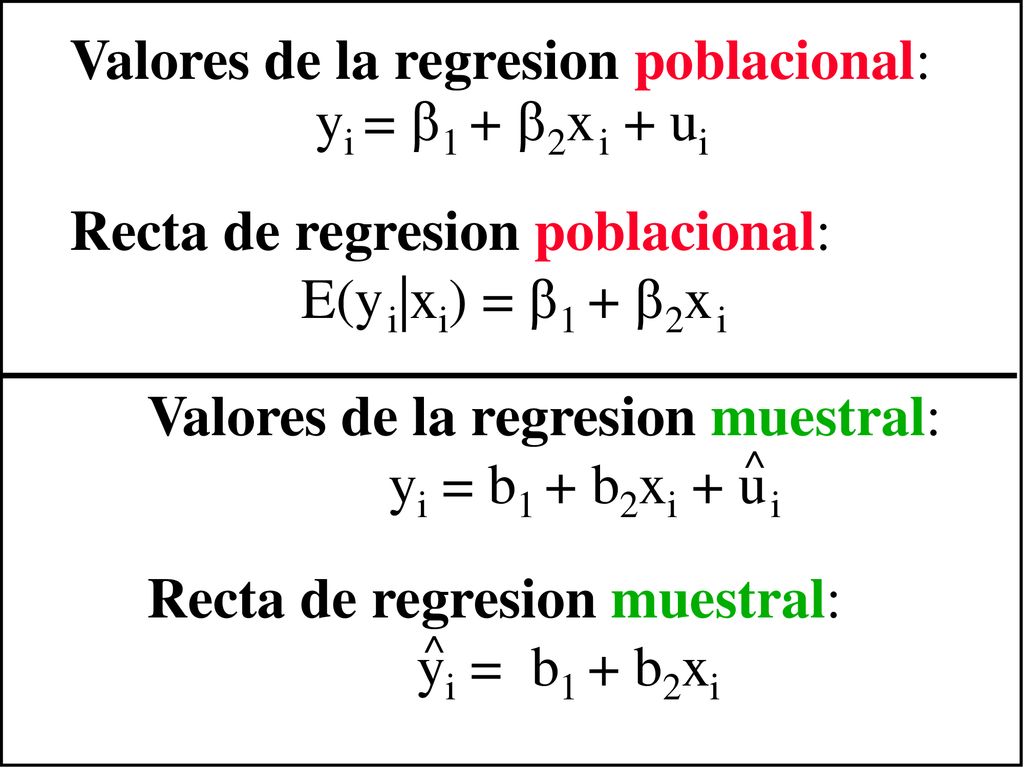 Valores de la regresion poblacional:
$y_i = \beta_1 + \beta_2 x_i + u_i$

Recta de regresion poblacional:
$E(y_i|x_i) = \beta_1 + \beta_2 x_i$

Valores de la regresion muestral:
$y_i = b_1 + b_2 x_i + \hat{u}_i$

Recta de regresion muestral:
$\hat{y}_i = b_1 + b_2 x_i$